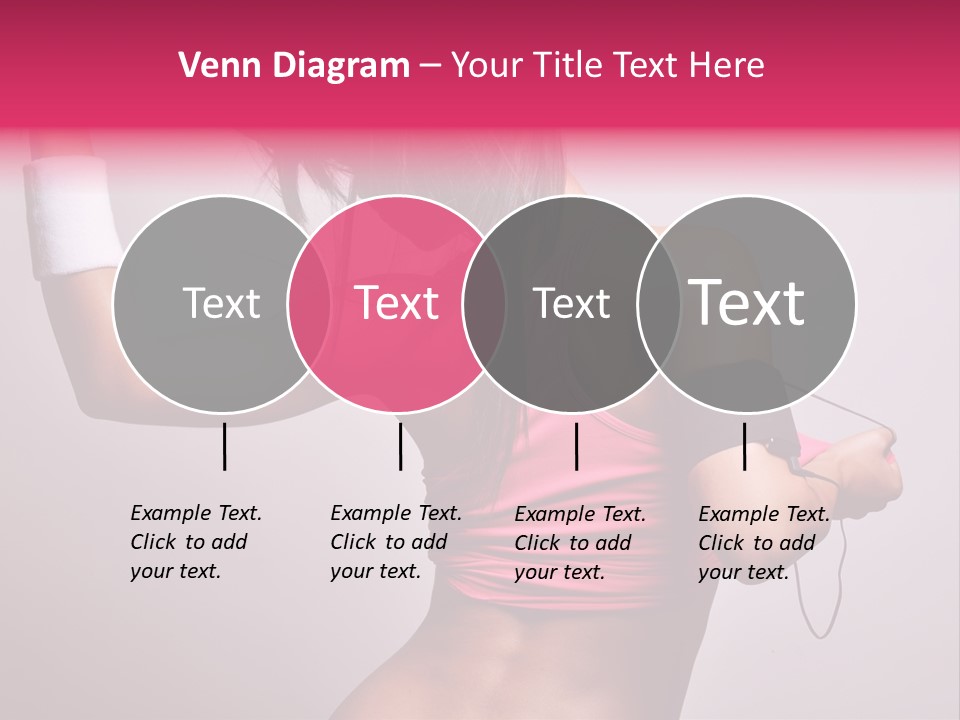 Venn Diagram – Your Title Text Here

Text

Text

Text

Text

Example Text. Click to add your text.

Example Text. Click to add your text.

Example Text. Click to add your text.

Example Text. Click to add your text.